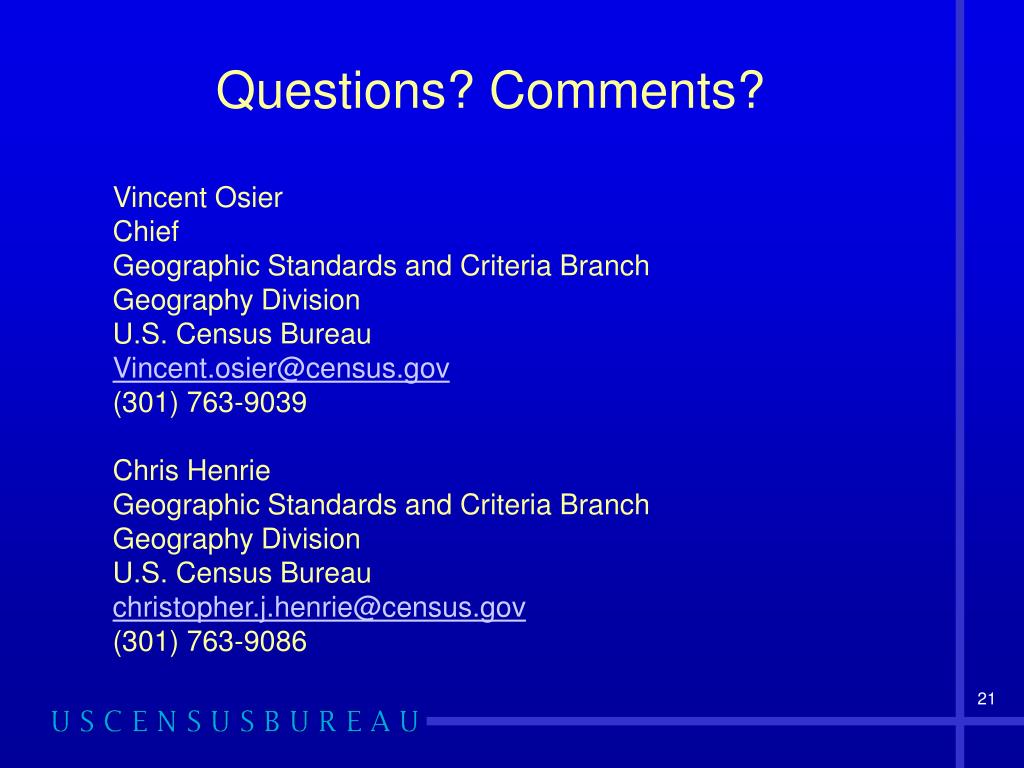 Questions? Comments?

Vincent Osier
Chief
Geographic Standards and Criteria Branch
Geography Division
U.S. Census Bureau
Vincent.osier@census.gov
(301) 763-9039

Chris Henrie
Geographic Standards and Criteria Branch
Geography Division
U.S. Census Bureau
christopher.j.henrie@census.gov
(301) 763-9086

21

USCENSUSBUREAU